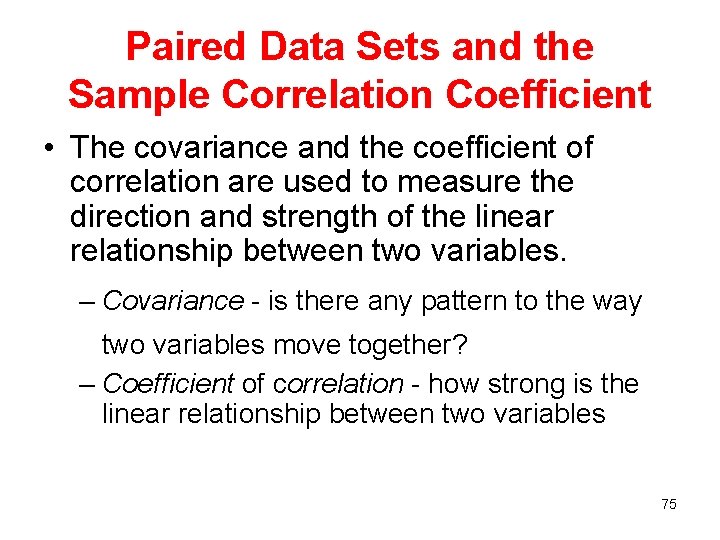 Paired Data Sets and the Sample Correlation Coefficient

• The covariance and the coefficient of correlation are used to measure the direction and strength of the linear relationship between two variables.

– Covariance - is there any pattern to the way two variables move together?

– Coefficient of correlation - how strong is the linear relationship between two variables

75